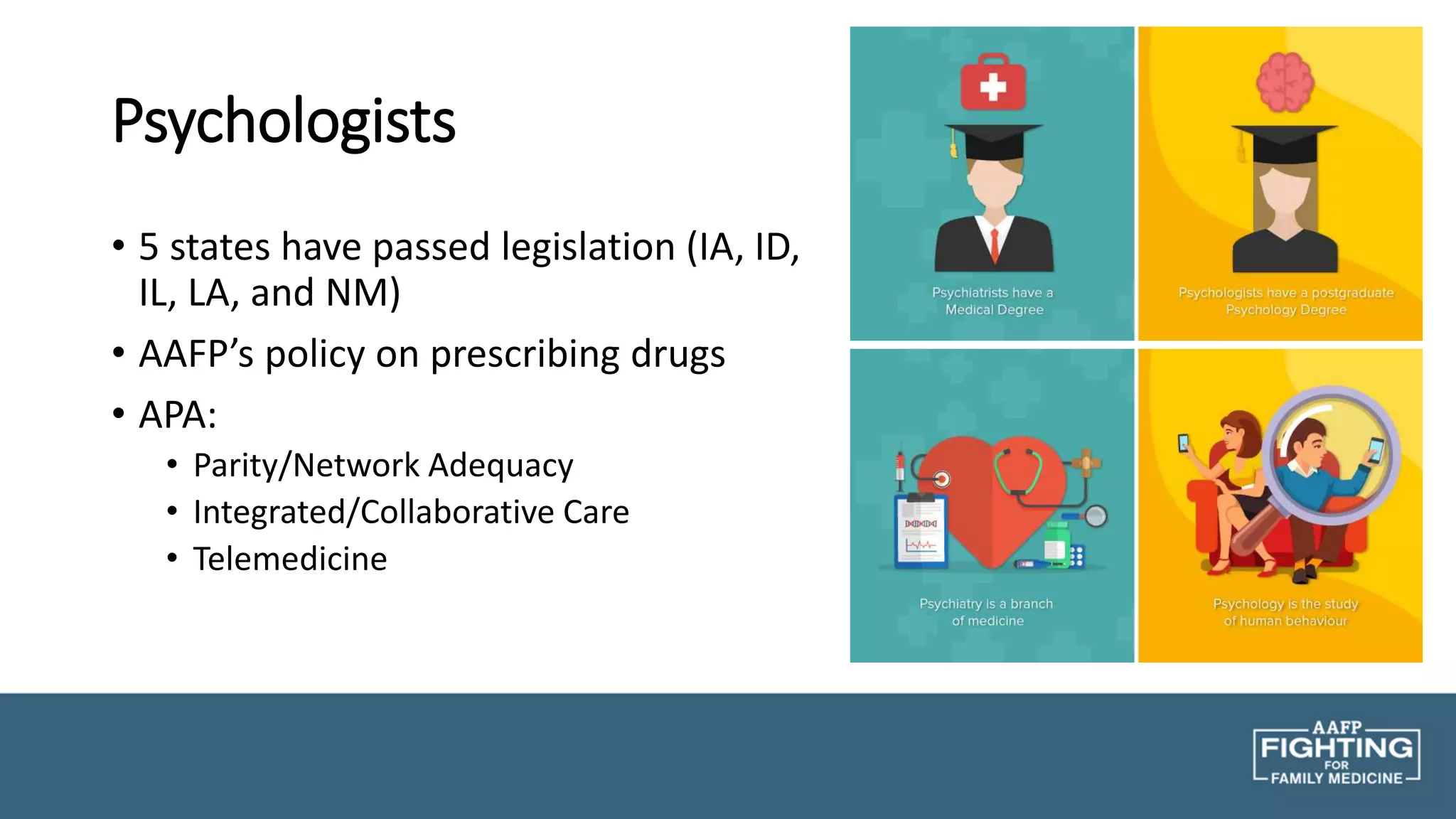 Psychologists

• 5 states have passed legislation (IA, ID, IL, LA, and NM)
• AAFP's policy on prescribing drugs
• APA:
 • Parity/Network Adequacy
 • Integrated/Collaborative Care
 • Telemedicine

Psychiatrists have a Medical Degree

Psychologists have a postgraduate Psychology Degree

Psychiatry is a branch of medicine

Psychology is the study of human behaviour

AAFP FIGHTING FOR FAMILY MEDICINE